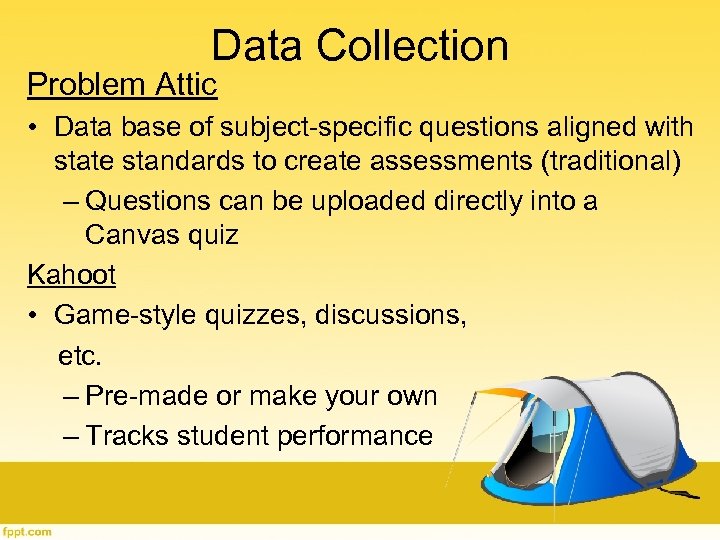 Data Collection

Problem Attic

• Data base of subject-specific questions aligned with state standards to create assessments (traditional)

– Questions can be uploaded directly into a Canvas quiz

Kahoot

• Game-style quizzes, discussions, etc.

– Pre-made or make your own

– Tracks student performance

fppt.com